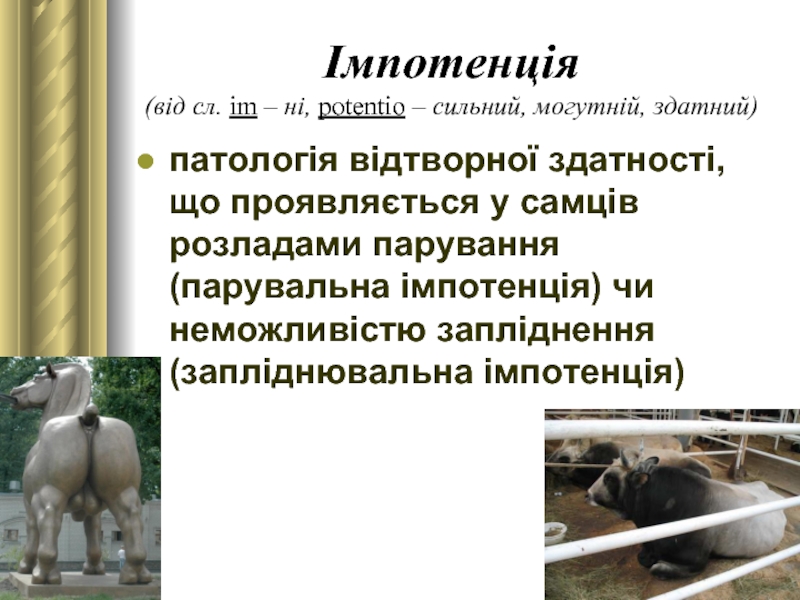 Імпотенція

(від сл. im – ні, potentio – сильний, могутній, здатний)

патологія відтворної здатності, що проявляється у самців розладами парування (парувальна імпотенція) чи неможливістю запліднення (запліднювальна імпотенція)